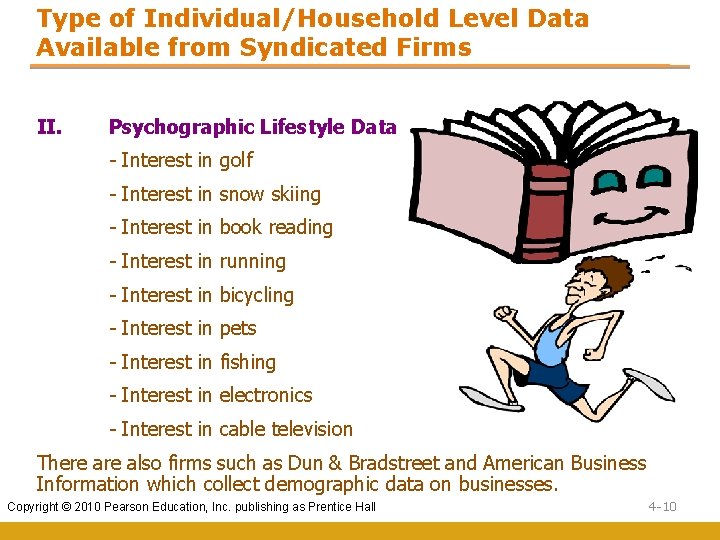 Type of Individual/Household Level Data Available from Syndicated Firms

II. Psychographic Lifestyle Data

- Interest in golf
- Interest in snow skiing
- Interest in book reading
- Interest in running
- Interest in bicycling
- Interest in pets
- Interest in fishing
- Interest in electronics
- Interest in cable television

There are also firms such as Dun & Bradstreet and American Business Information which collect demographic data on businesses.

Copyright © 2010 Pearson Education, Inc. publishing as Prentice Hall

4-10